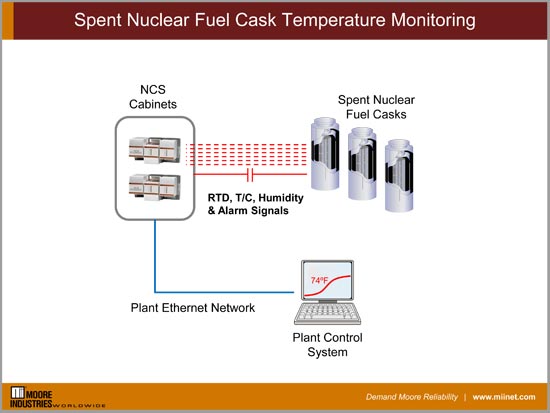 Spent Nuclear Fuel Cask Temperature Monitoring

NCS Cabinets

Spent Nuclear Fuel Casks

RTD, T/C, Humidity & Alarm Signals

74ºF

Plant Ethernet Network

Plant Control System

MOORE INDUSTRIES WORLDWIDE

Demand Moore Reliability | www.miinet.com